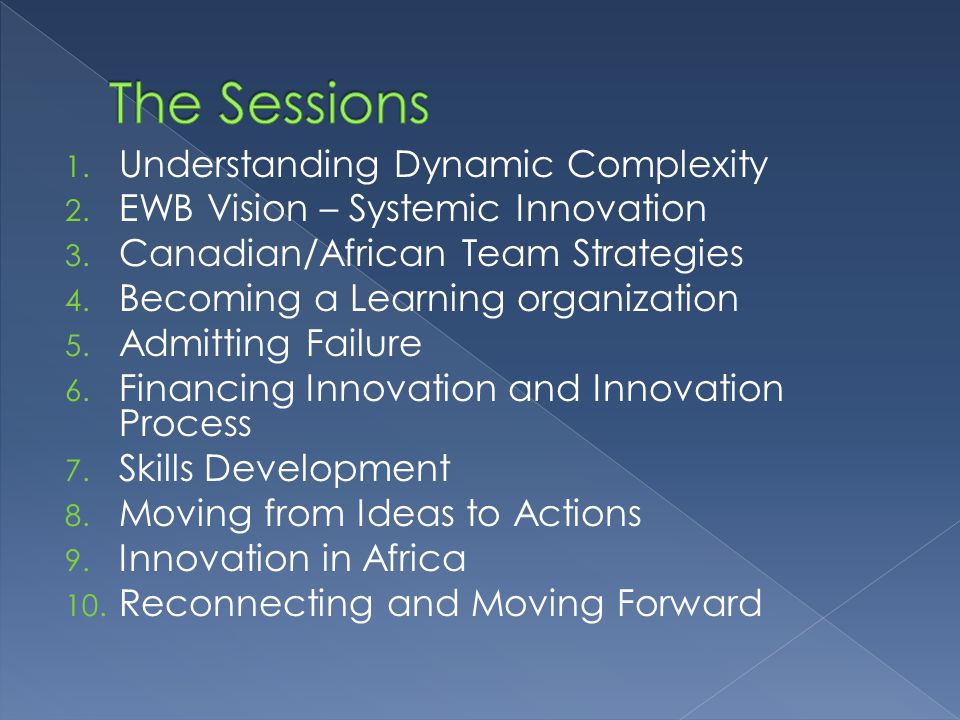 The Sessions

1. Understanding Dynamic Complexity
2. EWB Vision – Systemic Innovation
3. Canadian/African Team Strategies
4. Becoming a Learning organization
5. Admitting Failure
6. Financing Innovation and Innovation Process
7. Skills Development
8. Moving from Ideas to Actions
9. Innovation in Africa
10. Reconnecting and Moving Forward